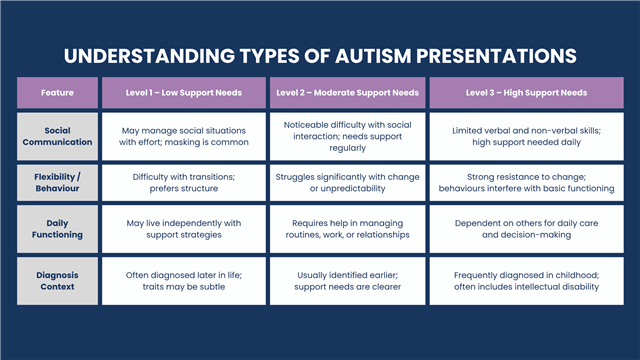 UNDERSTANDING TYPES OF AUTISM PRESENTATIONS

| Feature | Level 1 – Low Support Needs | Level 2 – Moderate Support Needs | Level 3 – High Support Needs |
|---|---|---|---|
| Social Communication | May manage social situations with effort; masking is common | Noticeable difficulty with social interaction; needs support regularly | Limited verbal and non-verbal skills; high support needed daily |
| Flexibility / Behaviour | Difficulty with transitions; prefers structure | Struggles significantly with change or unpredictability | Strong resistance to change; behaviours interfere with basic functioning |
| Daily Functioning | May live independently with support strategies | Requires help in managing routines, work, or relationships | Dependent on others for daily care and decision-making |
| Diagnosis Context | Often diagnosed later in life; traits may be subtle | Usually identified earlier; support needs are clearer | Frequently diagnosed in childhood; often includes intellectual disability |